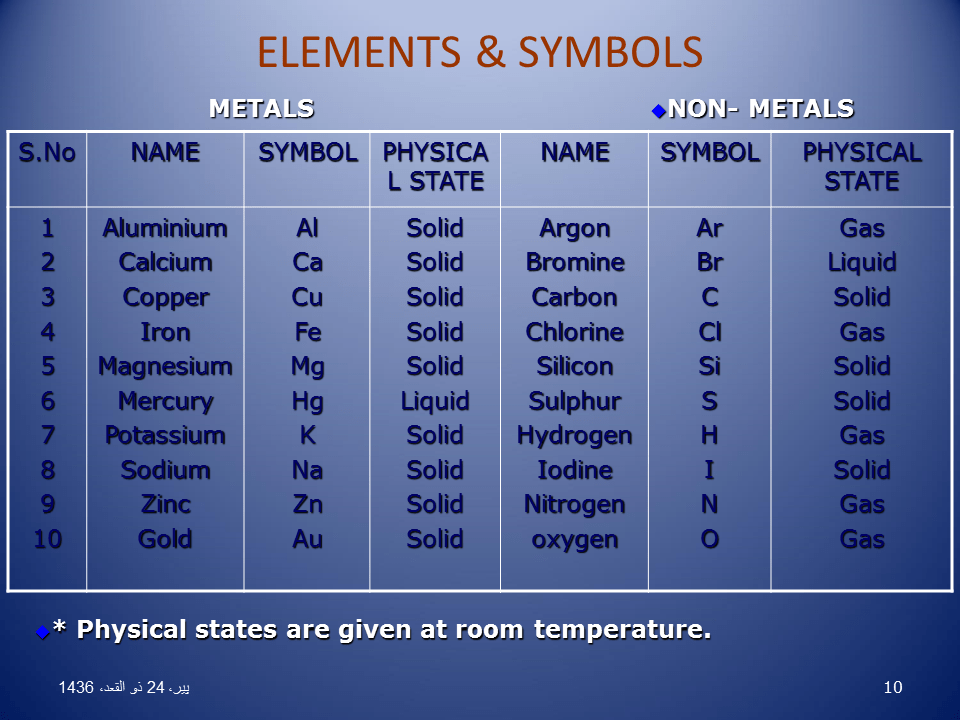 ELEMENTS & SYMBOLS

METALS

NON- METALS

| S.No | NAME | SYMBOL | PHYSICAL STATE | NAME | SYMBOL | PHYSICAL STATE |
|---|---|---|---|---|---|---|
| 1 | Aluminium | Al | Solid | Argon | Ar | Gas |
| 2 | Calcium | Ca | Solid | Bromine | Br | Liquid |
| 3 | Copper | Cu | Solid | Carbon | C | Solid |
| 4 | Iron | Fe | Solid | Chlorine | Cl | Gas |
| 5 | Magnesium | Mg | Solid | Silicon | Si | Solid |
| 6 | Mercury | Hg | Liquid | Sulphur | S | Solid |
| 7 | Potassium | K | Solid | Hydrogen | H | Gas |
| 8 | Sodium | Na | Solid | Iodine | I | Solid |
| 9 | Zinc | Zn | Solid | Nitrogen | N | Gas |
| 10 | Gold | Au | Solid | oxygen | O | Gas |

* Physical states are given at room temperature.

پیر، 24 ذو القعدہ، 1436

10